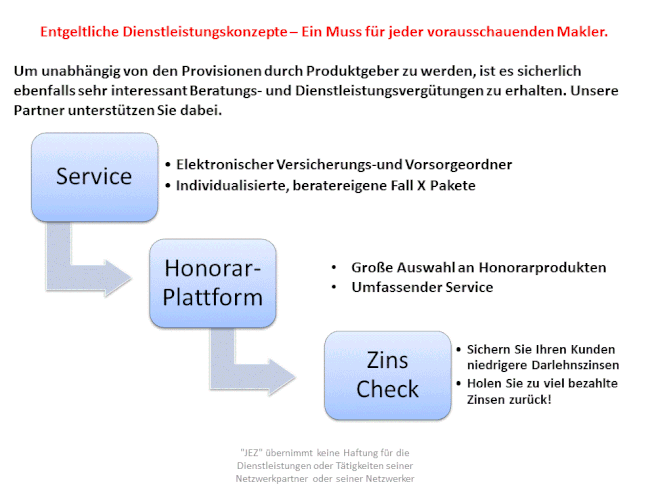 Entgeltliche Dienstleistungskonzepte – Ein Muss für jeder vorausschauenden Makler.

Um unabhängig von den Provisionen durch Produktgeber zu werden, ist es sicherlich ebenfalls sehr interessant Beratungs- und Dienstleistungsvergütungen zu erhalten. Unsere Partner unterstützen Sie dabei.

Service

• Elektronischer Versicherungs-und Vorsorgeordner
• Individualisierte, beratereigene Fall X Pakete

Honorar-Plattform

• Große Auswahl an Honorarprodukten
• Umfassender Service

Zins Check

• Sichern Sie Ihren Kunden niedrigere Darlehnszinsen
• Holen Sie zu viel bezahlte Zinsen zurück!

"JEZ" übernimmt keine Haftung für die Dienstleistungen oder Tätigkeiten seiner Netzwerkpartner oder seiner Netzwerker